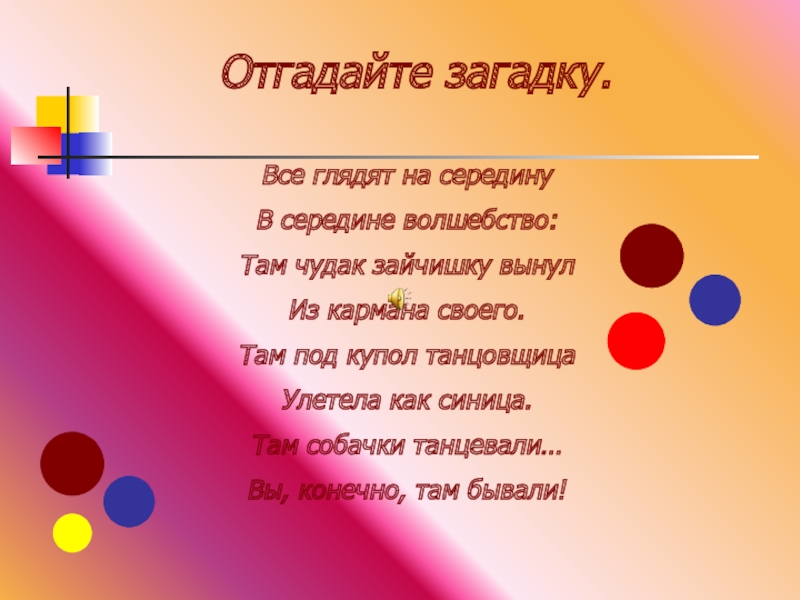 Отгадайте загадку.

Все глядят на середину
В середине волшебство:
Там чудак зайчишку вынул
Из кармана своего.
Там под купол танцовщица
Улетела как синица.
Там собачки танцевали…
Вы, конечно, там бывали!